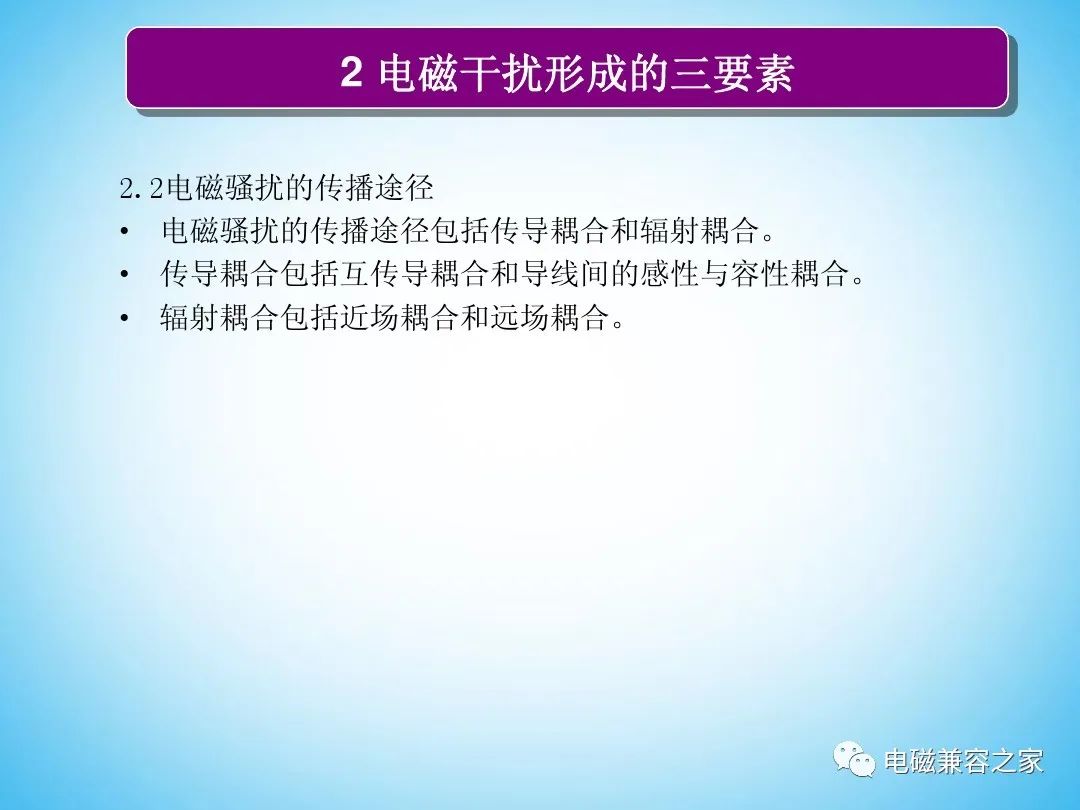 2 电磁干扰形成的三要素

2.2电磁骚扰的传播途径

• 电磁骚扰的传播途径包括传导耦合和辐射耦合。
• 传导耦合包括互传导耦合和导线间的感性与容性耦合。
• 辐射耦合包括近场耦合和远场耦合。

电磁兼容之家